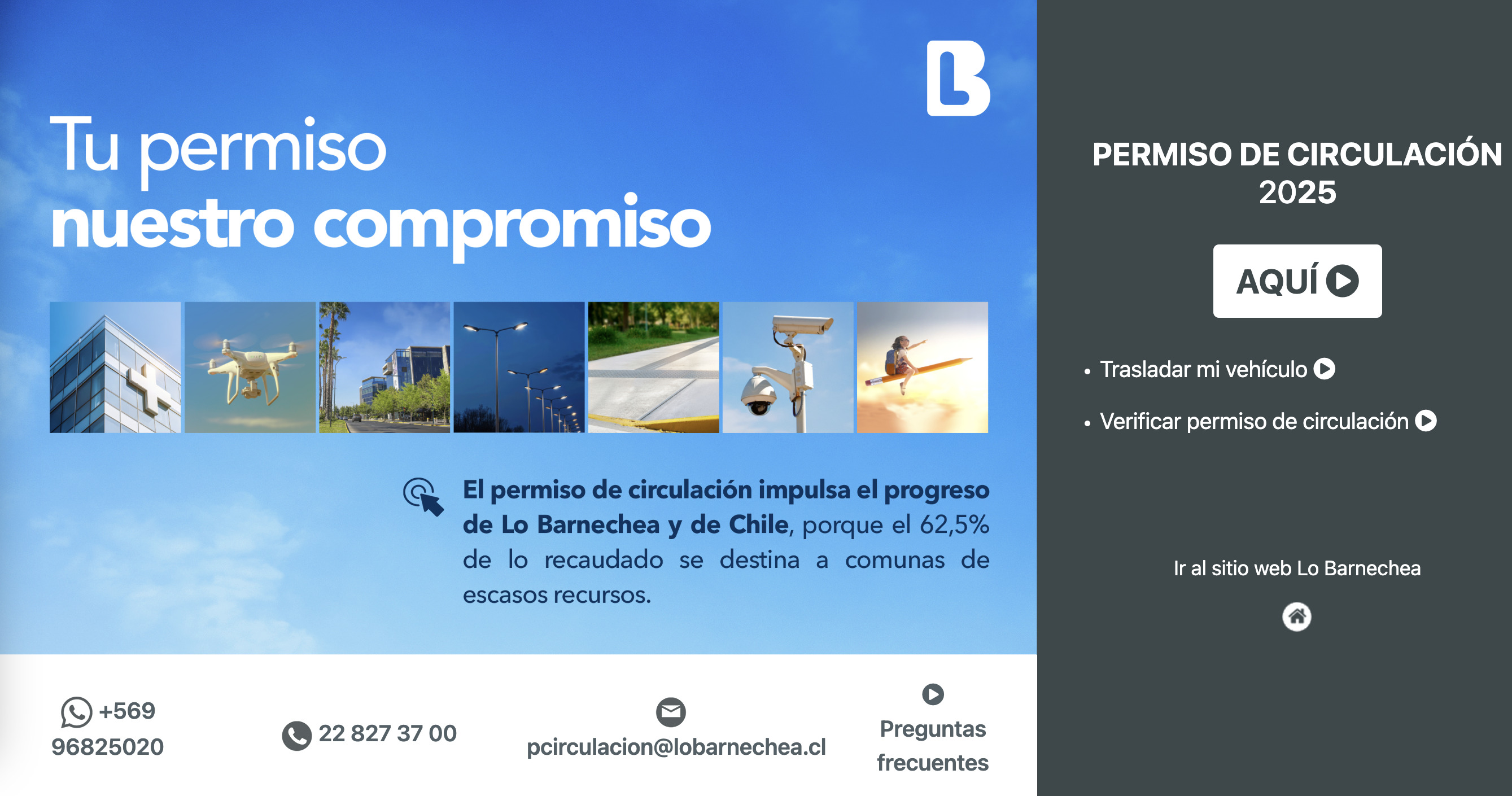 Tu permiso
nuestro compromiso

El permiso de circulación impulsa el progreso de Lo Barnechea y de Chile, porque el 62,5% de lo recaudado se destina a comunas de escasos recursos.

+569 96825020

22 827 37 00

pcirculacion@lobarnechea.cl

Preguntas frecuentes

PERMISO DE CIRCULACIÓN 2025

AQUÍ

• Trasladar mi vehículo
• Verificar permiso de circulación

Ir al sitio web Lo Barnechea